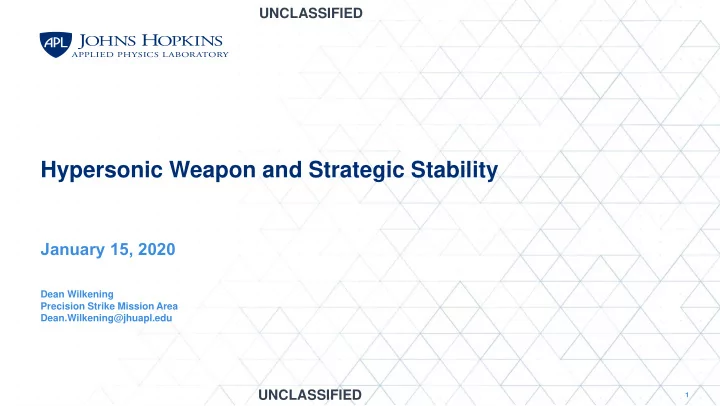 UNCLASSIFIED

APL JOHNS HOPKINS
APPLIED PHYSICS LABORATORY

Hypersonic Weapon and Strategic Stability

January 15, 2020

Dean Wilkening
Precision Strike Mission Area
Dean.Wilkening@jhuapl.edu

UNCLASSIFIED

1